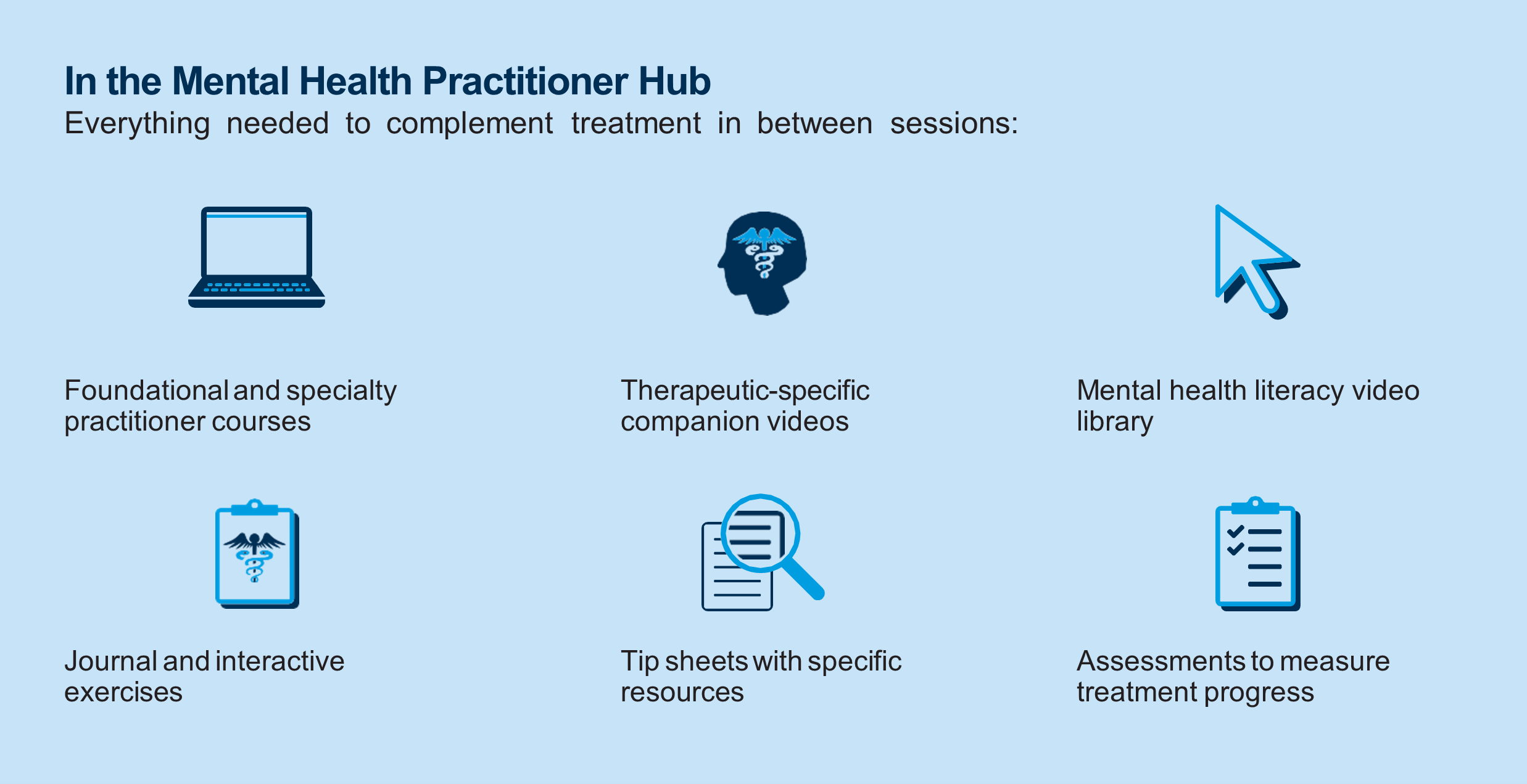 In the Mental Health Practitioner Hub

Everything needed to complement treatment in between sessions:

Foundational and specialty practitioner courses

Therapeutic-specific companion videos

Mental health literacy video library

Journal and interactive exercises

Tip sheets with specific resources

Assessments to measure treatment progress